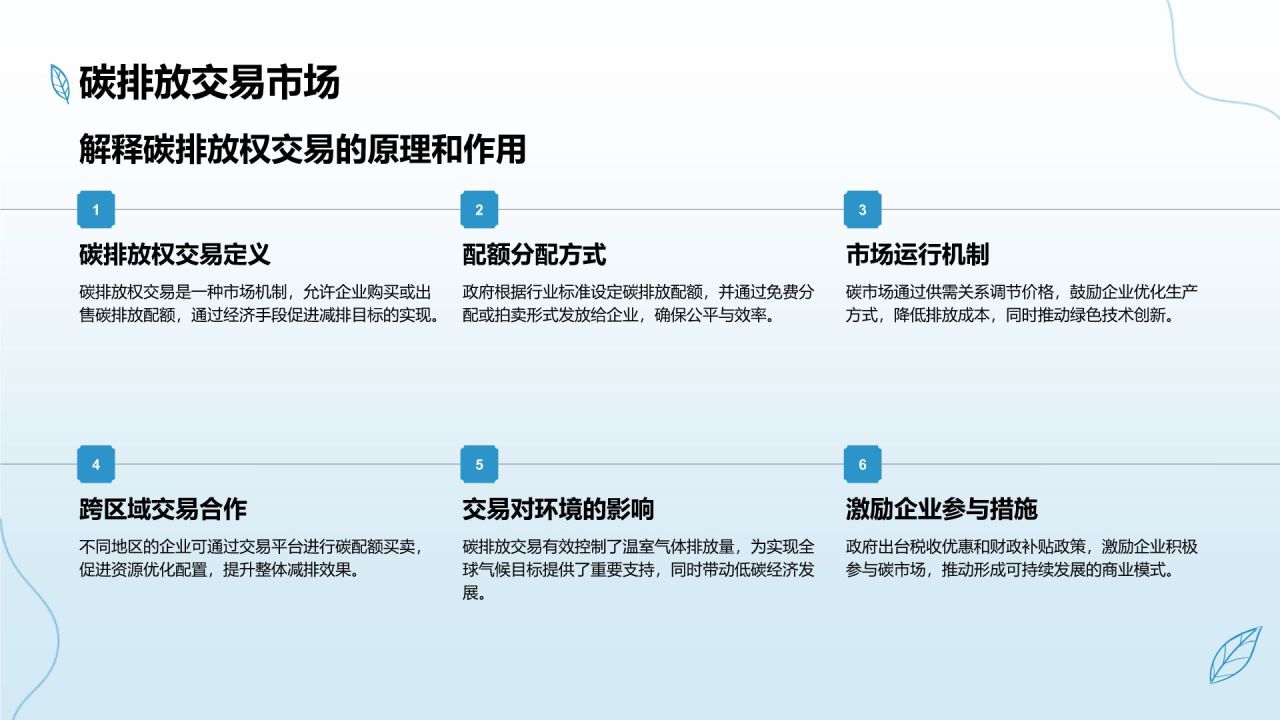 碳排放交易市场

解释碳排放权交易的原理和作用

1

碳排放权交易定义

碳排放权交易是一种市场机制，允许企业购买或出售碳排放配额，通过经济手段促进减排目标的实现。

2

配额分配方式

政府根据行业标准设定碳排放配额，并通过免费分配或拍卖形式发放给企业，确保公平与效率。

3

市场运行机制

碳市场通过供需关系调节价格，鼓励企业优化生产方式，降低排放成本，同时推动绿色技术创新。

4

跨区域交易合作

不同地区的企业可通过交易平台进行碳配额买卖，促进资源优化配置，提升整体减排效果。

5

交易对环境的影响

碳排放交易有效控制了温室气体排放量，为实现全球气候目标提供了重要支持，同时带动低碳经济发展。

6

激励企业参与措施

政府出台税收优惠和财政补贴政策，激励企业积极参与碳市场，推动形成可持续发展的商业模式。